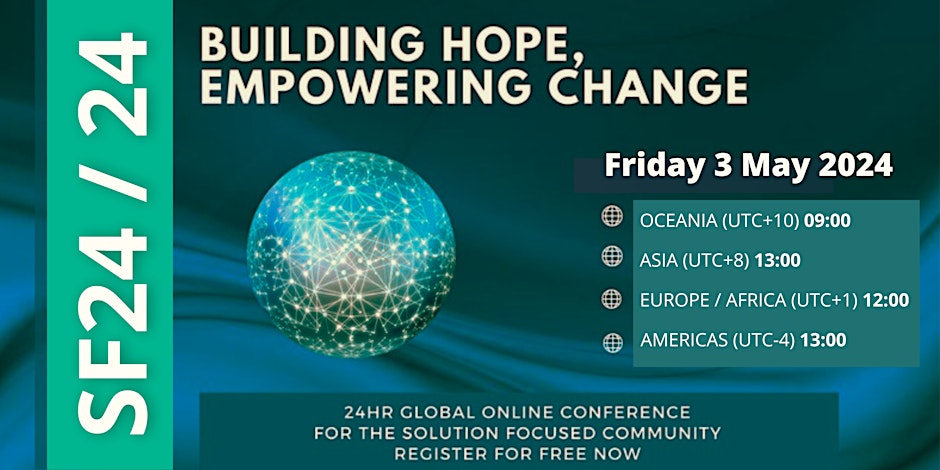 SF24 / 24

BUILDING HOPE, EMPOWERING CHANGE

Friday 3 May 2024

OCEANIA (UTC+10) 09:00

ASIA (UTC+8) 13:00

EUROPE / AFRICA (UTC+1) 12:00

AMERICAS (UTC-4) 13:00

24HR GLOBAL ONLINE CONFERENCE FOR THE SOLUTION FOCUSED COMMUNITY REGISTER FOR FREE NOW